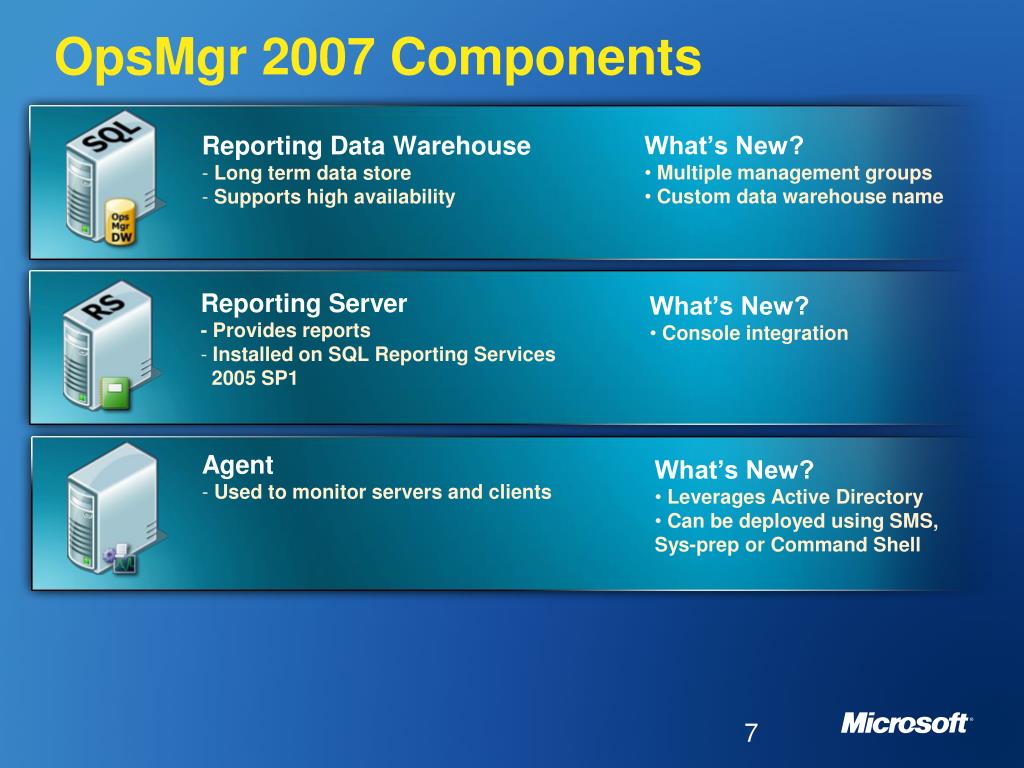 OpsMgr 2007 Components

SQL

Ops Mgr DW

Reporting Data Warehouse
- Long term data store
- Supports high availability

What's New?
• Multiple management groups
• Custom data warehouse name

RS

Reporting Server
- Provides reports
- Installed on SQL Reporting Services 2005 SP1

What's New?
• Console integration

Agent
- Used to monitor servers and clients

What's New?
• Leverages Active Directory
• Can be deployed using SMS, Sys-prep or Command Shell

7

Microsoft®